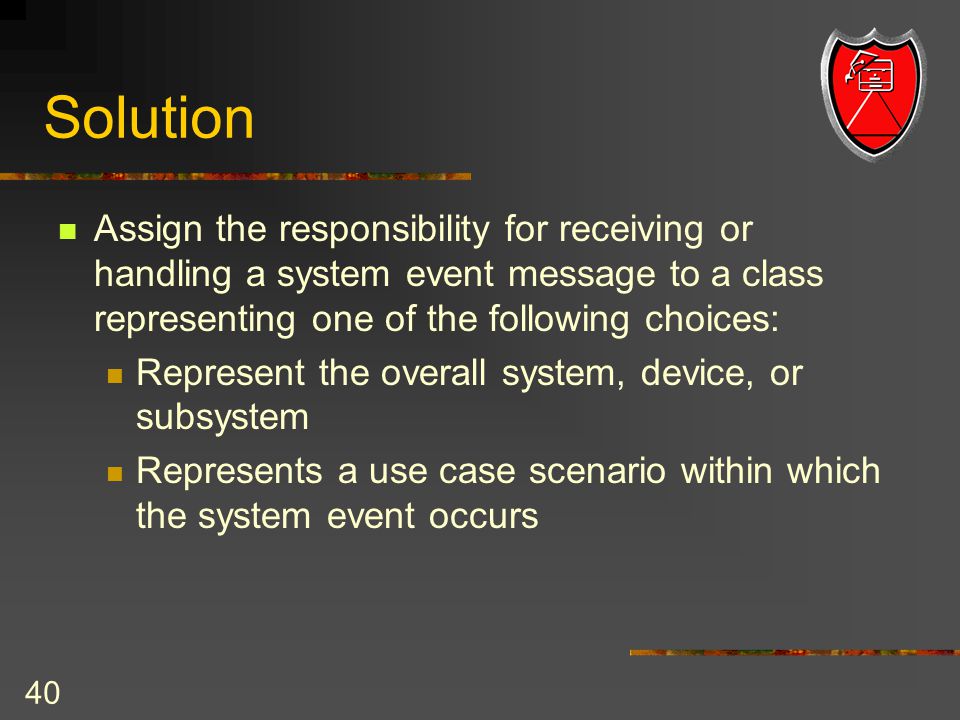 Solution

Assign the responsibility for receiving or handling a system event message to a class representing one of the following choices:

Represent the overall system, device, or subsystem

Represents a use case scenario within which the system event occurs

40